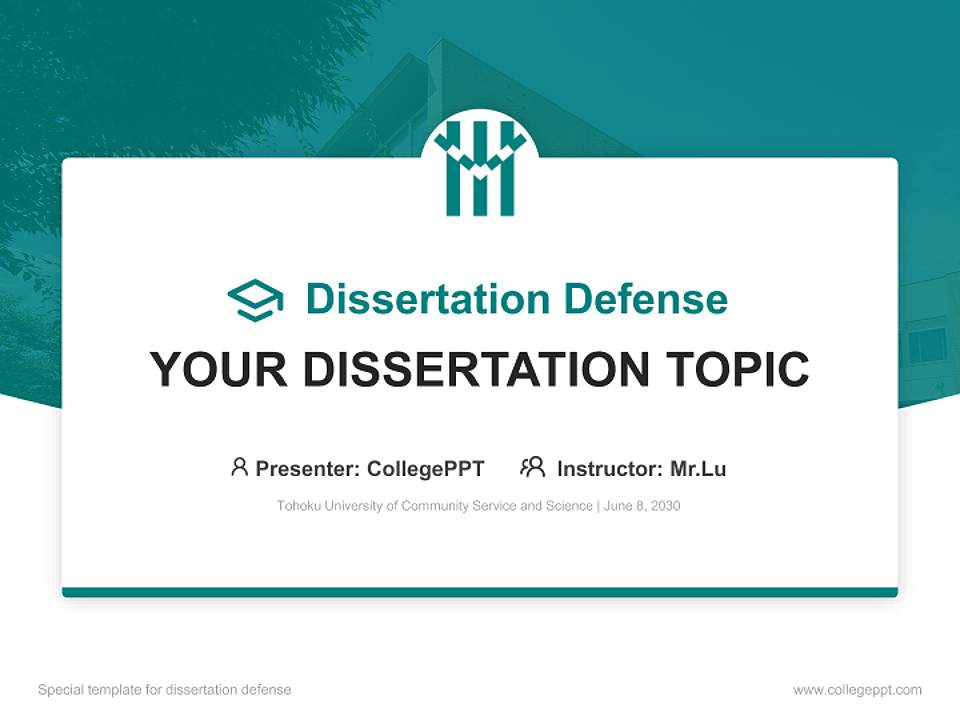 Dissertation Defense

YOUR DISSERTATION TOPIC

Presenter: CollegePPT Instructor: Mr.Lu

Tohoku University of Community Service and Science | June 8, 2030

Special template for dissertation defense

www.collegeppt.com